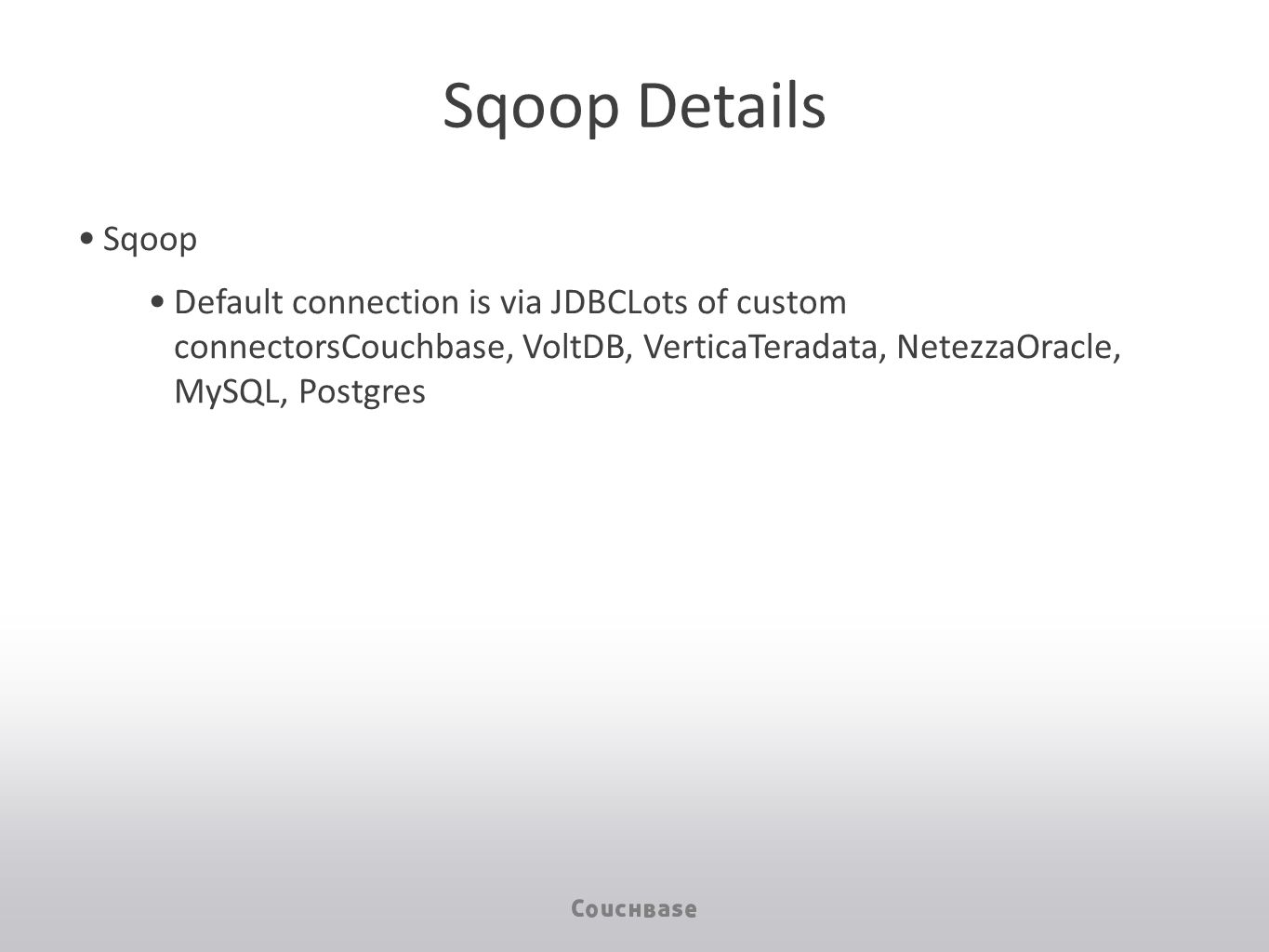 Sqoop Details

• Sqoop

• Default connection is via JDBCLots of custom connectorsCouchbase, VoltDB, VerticaTeradata, NetezzaOracle, MySQL, Postgres

Couchbase